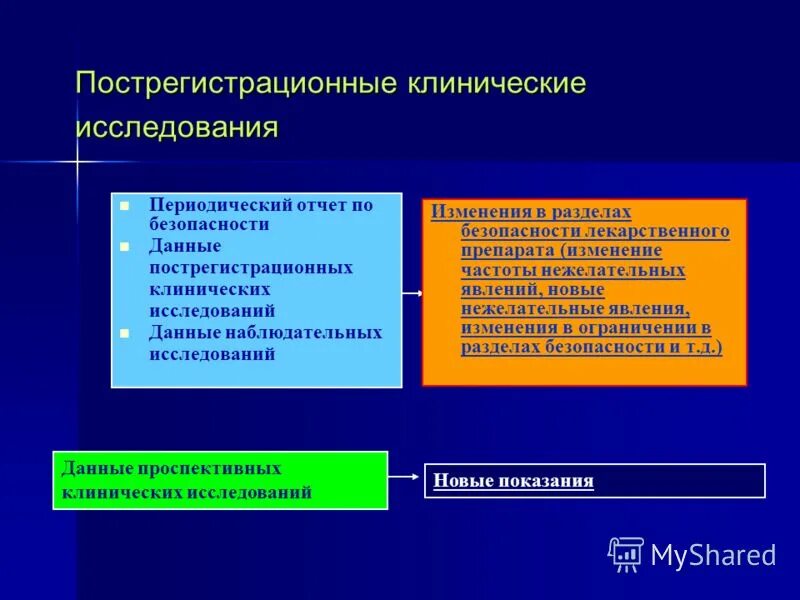 Пострегистрационные клинические исследования

- Периодический отчет по безопасности
- Данные пострегистрационных клинических исследований
- Данные наблюдательных исследований

Изменения в разделах безопасности лекарственного препарата (изменение частоты нежелательных явлений, новые нежелательные явления, изменения в ограничении в разделах безопасности и т.д.)

Данные проспективных клинических исследований

Новые показания

MyShared